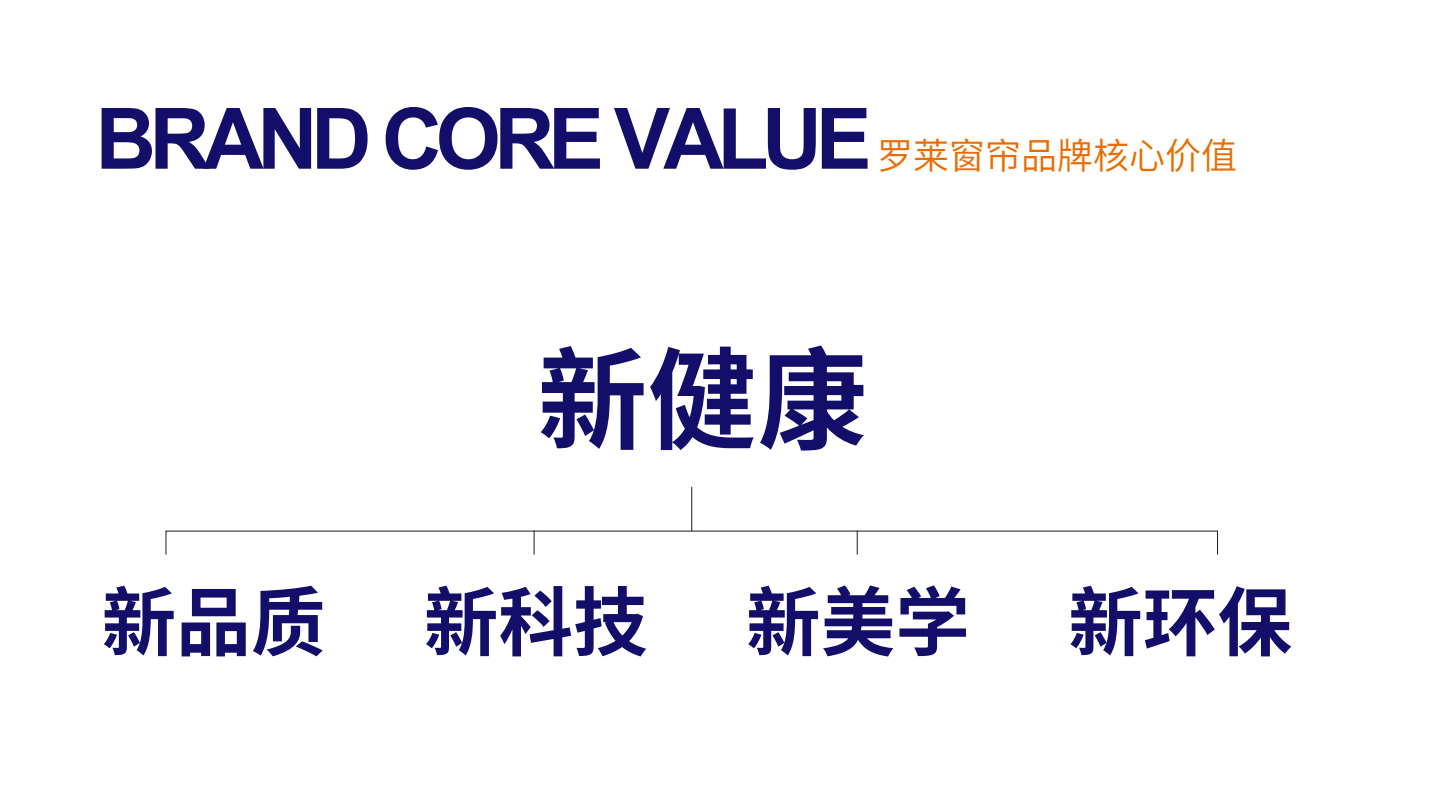 BRAND CORE VALUE 罗莱窗帘品牌核心价值

新健康

新品质　新科技　新美学　新环保